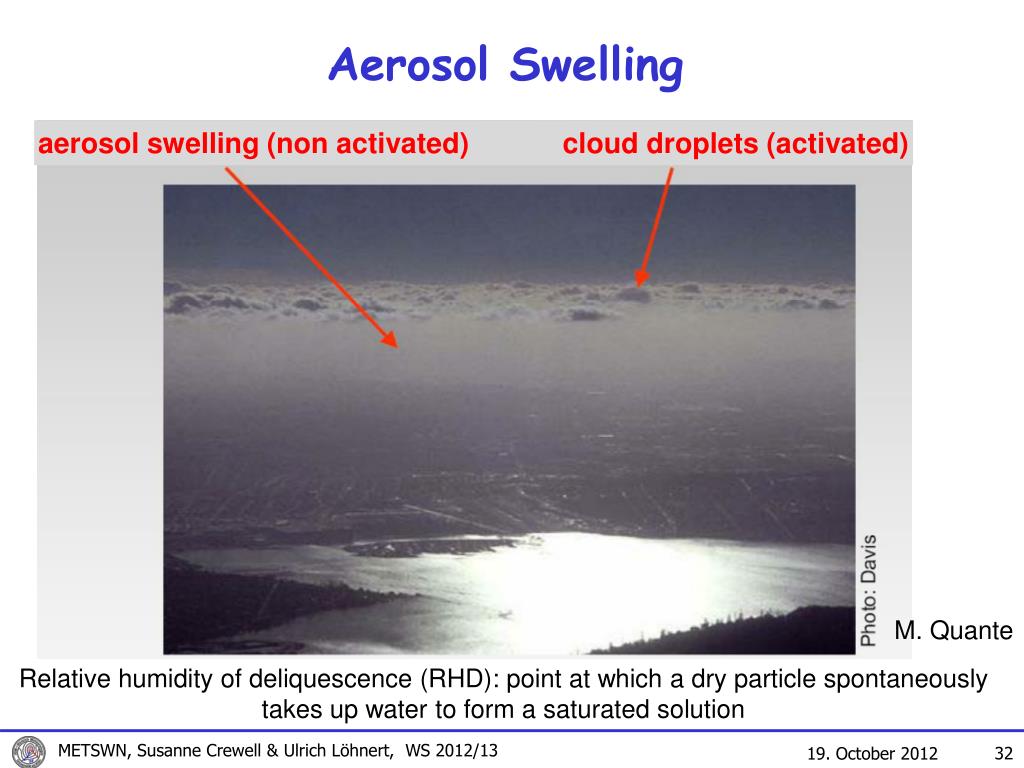 Aerosol Swelling

aerosol swelling (non activated)

cloud droplets (activated)

Photo: Davis

M. Quante

Relative humidity of deliquescence (RHD): point at which a dry particle spontaneously takes up water to form a saturated solution

METSWN, Susanne Crewell & Ulrich Löhnert, WS 2012/13

19. October 2012

32